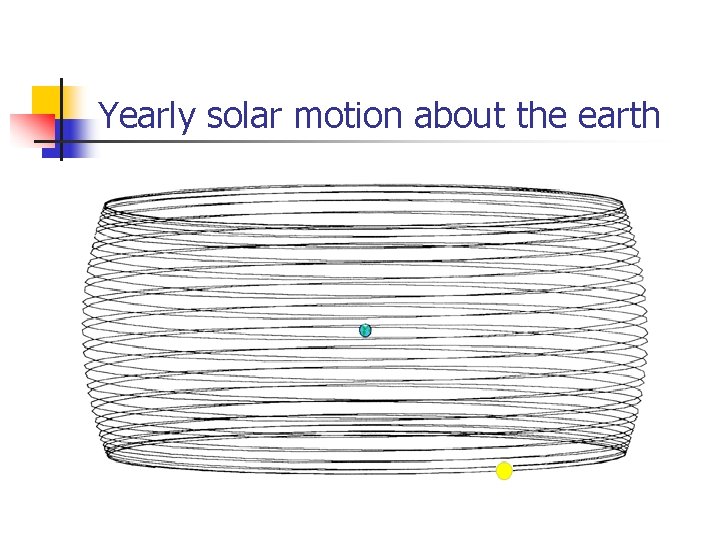 Yearly solar motion about the earth